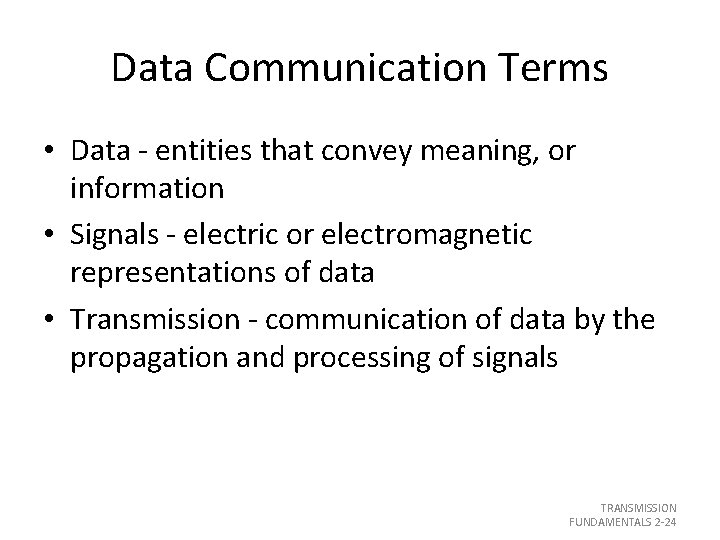 Data Communication Terms

• Data - entities that convey meaning, or information

• Signals - electric or electromagnetic representations of data

• Transmission - communication of data by the propagation and processing of signals

TRANSMISSION FUNDAMENTALS 2-24